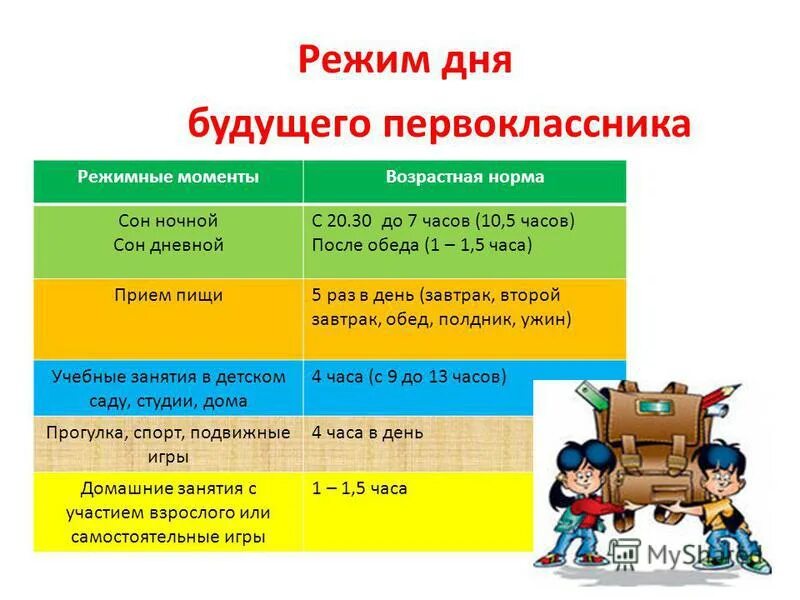 Режим дня
будущего первоклассника

| Режимные моменты | Возрастная норма |
|---|---|
| Сон ночной Сон дневной | С 20.30 до 7 часов (10,5 часов) После обеда (1 – 1,5 часа) |
| Прием пищи | 5 раз в день (завтрак, второй завтрак, обед, полдник, ужин) |
| Учебные занятия в детском саду, студии, дома | 4 часа (с 9 до 13 часов) |
| Прогулка, спорт, подвижные игры | 4 часа в день |
| Домашние занятия с участием взрослого или самостоятельные игры | 1 – 1,5 часа |

MyShared